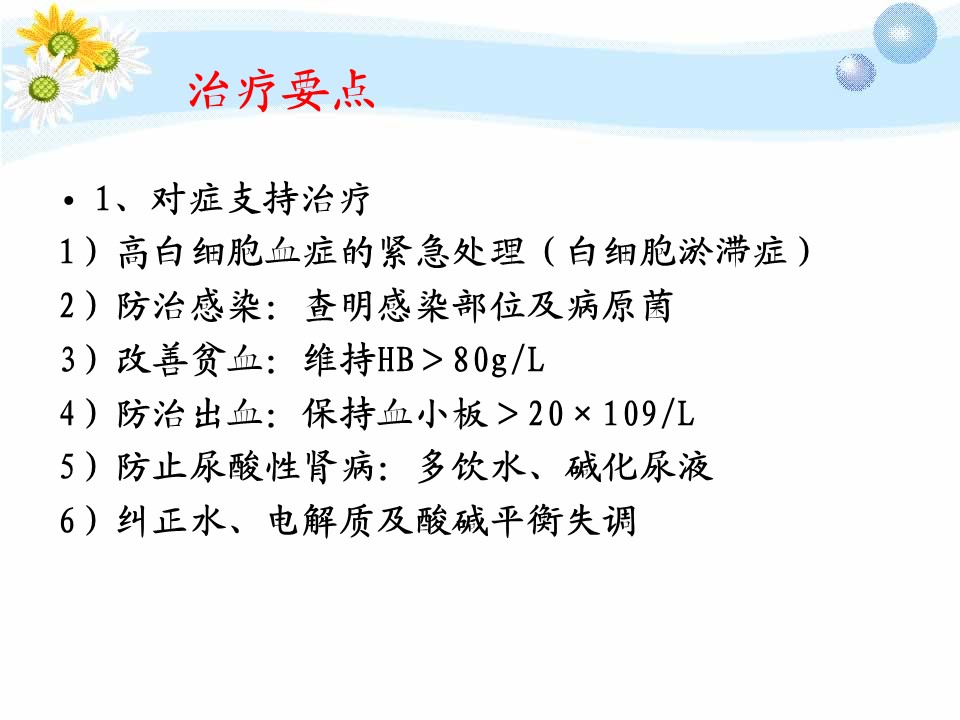 治疗要点

• 1、对症支持治疗

1）高白细胞血症的紧急处理（白细胞淤滞症）

2）防治感染：查明感染部位及病原菌

3）改善贫血：维持HB＞80g/L

4）防治出血：保持血小板＞20×109/L

5）防止尿酸性肾病：多饮水、碱化尿液

6）纠正水、电解质及酸碱平衡失调